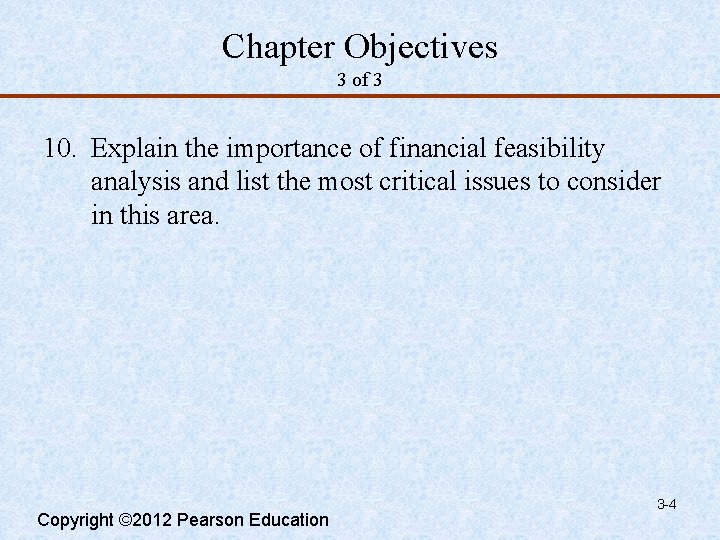 Chapter Objectives
3 of 3

10. Explain the importance of financial feasibility analysis and list the most critical issues to consider in this area.

3-4

Copyright ©2012 Pearson Education